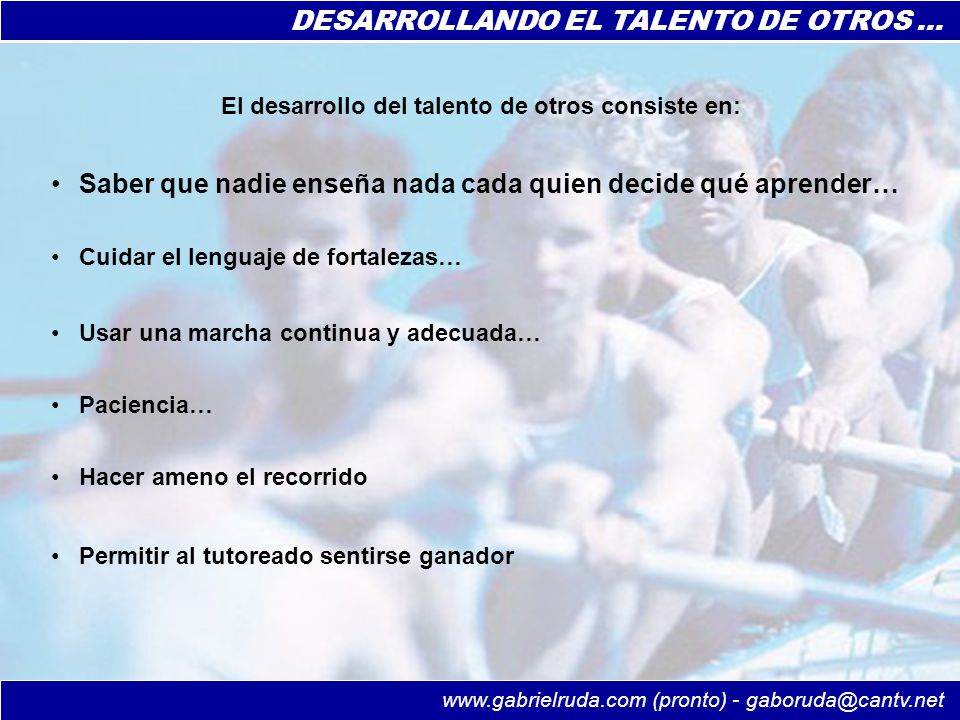 DESARROLLANDO EL TALENTO DE OTROS …

El desarrollo del talento de otros consiste en:

• Saber que nadie enseña nada cada quien decide qué aprender…

• Cuidar el lenguaje de fortalezas…

• Usar una marcha continua y adecuada…

• Paciencia…

• Hacer ameno el recorrido

• Permitir al tutoreado sentirse ganador

www.gabrielruda.com (pronto) - gaboruda@cantv.net